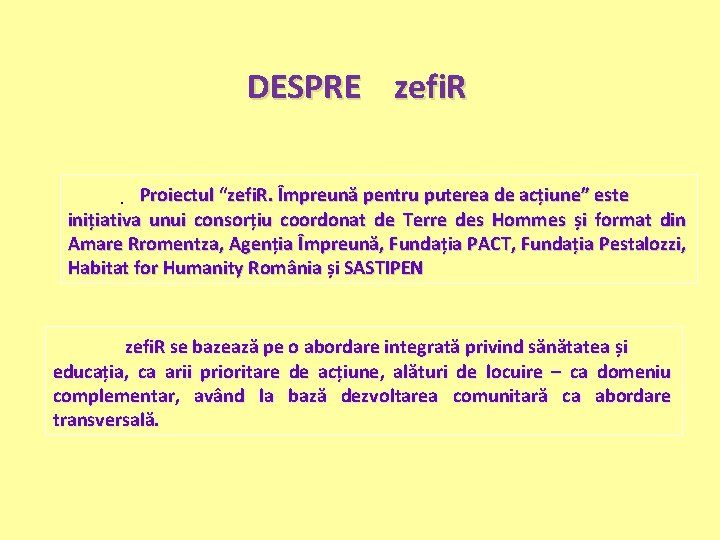 DESPRE zefiR

. Proiectul “zefiR. Împreună pentru puterea de acțiune” este inițiativa unui consorțiu coordonat de Terre des Hommes și format din Amare Rromentza, Agenția Împreună, Fundația PACT, Fundația Pestalozzi, Habitat for Humanity România și SASTIPEN

zefiR se bazează pe o abordare integrată privind sănătatea și educația, ca arii prioritare de acțiune, alături de locuire – ca domeniu complementar, având la bază dezvoltarea comunitară ca abordare transversală.